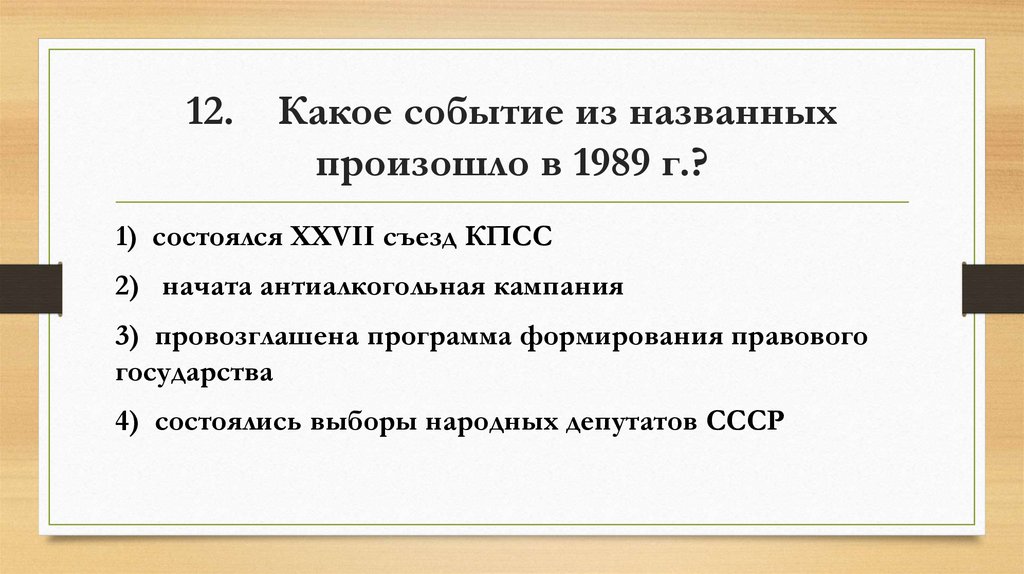 12. Какое событие из названных произошло в 1989 г.?

1) состоялся XXVII съезд КПСС

2) начата антиалкогольная кампания

3) провозглашена программа формирования правового государства

4) состоялись выборы народных депутатов СССР